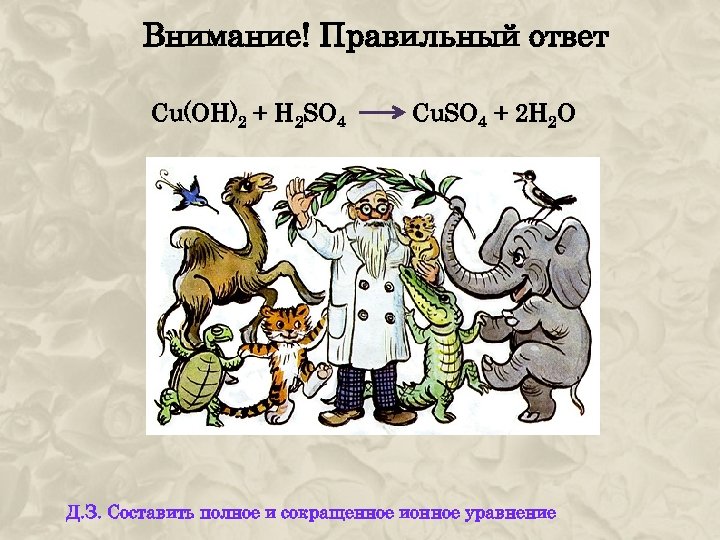 Внимание! Правильный ответ

$Cu(OH)_2 + H_2SO_4 \longrightarrow CuSO_4 + 2H_2O$

Д.З. Составить полное и сокращенное ионное уравнение